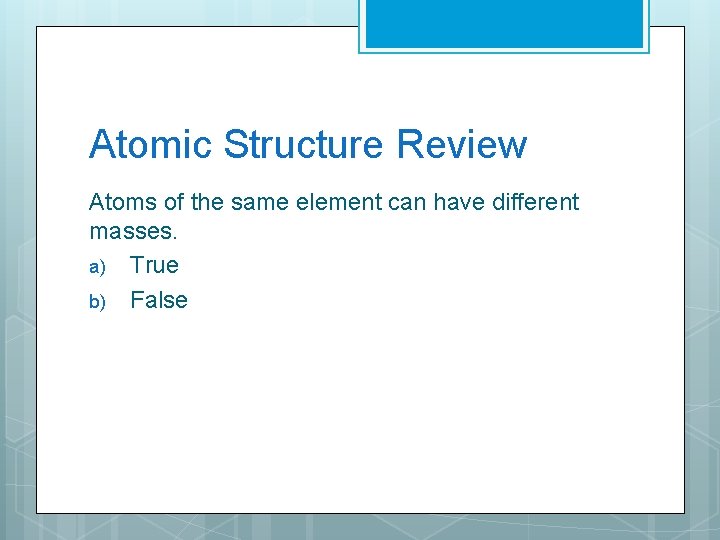 Atomic Structure Review

Atoms of the same element can have different masses.

a) True

b) False